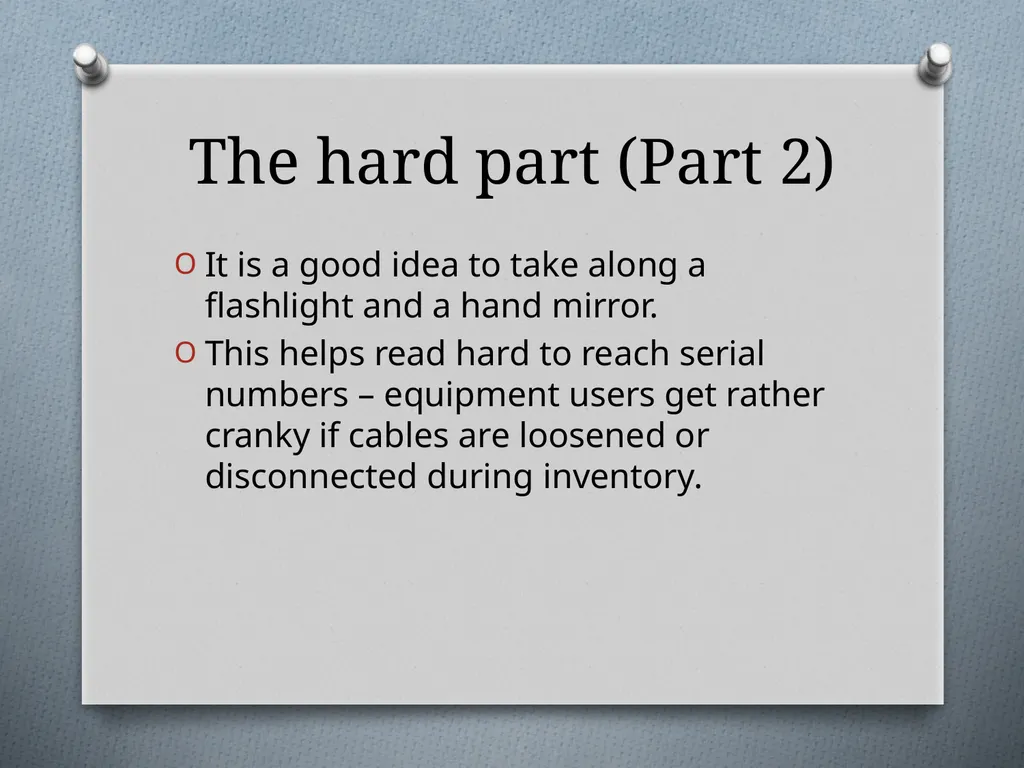 The hard part (Part 2)

O It is a good idea to take along a flashlight and a hand mirror.

O This helps read hard to reach serial numbers – equipment users get rather cranky if cables are loosened or disconnected during inventory.